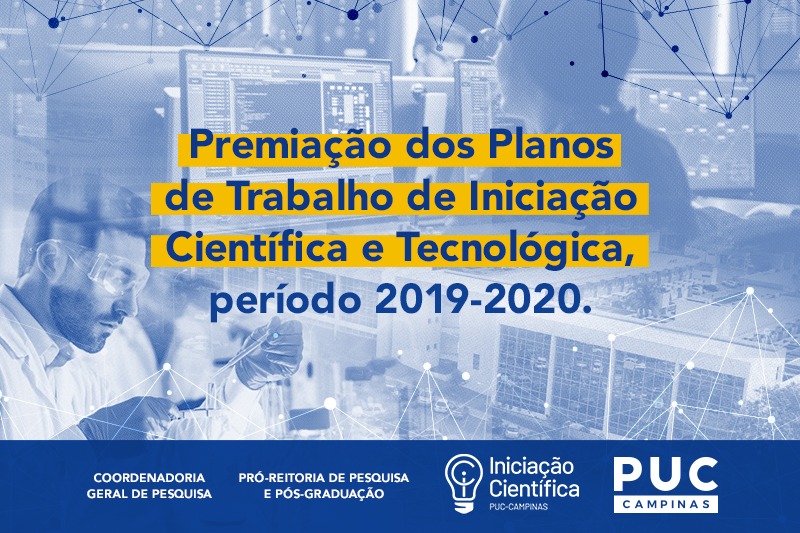 Premiação dos Planos de Trabalho de Iniciação Científica e Tecnológica, período 2019-2020.

COORDENADORIA GERAL DE PESQUISA

PRÓ-REITORIA DE PESQUISA E PÓS-GRADUAÇÃO

Iniciação Científica
PUC-CAMPINAS

PUC
CAMPINAS